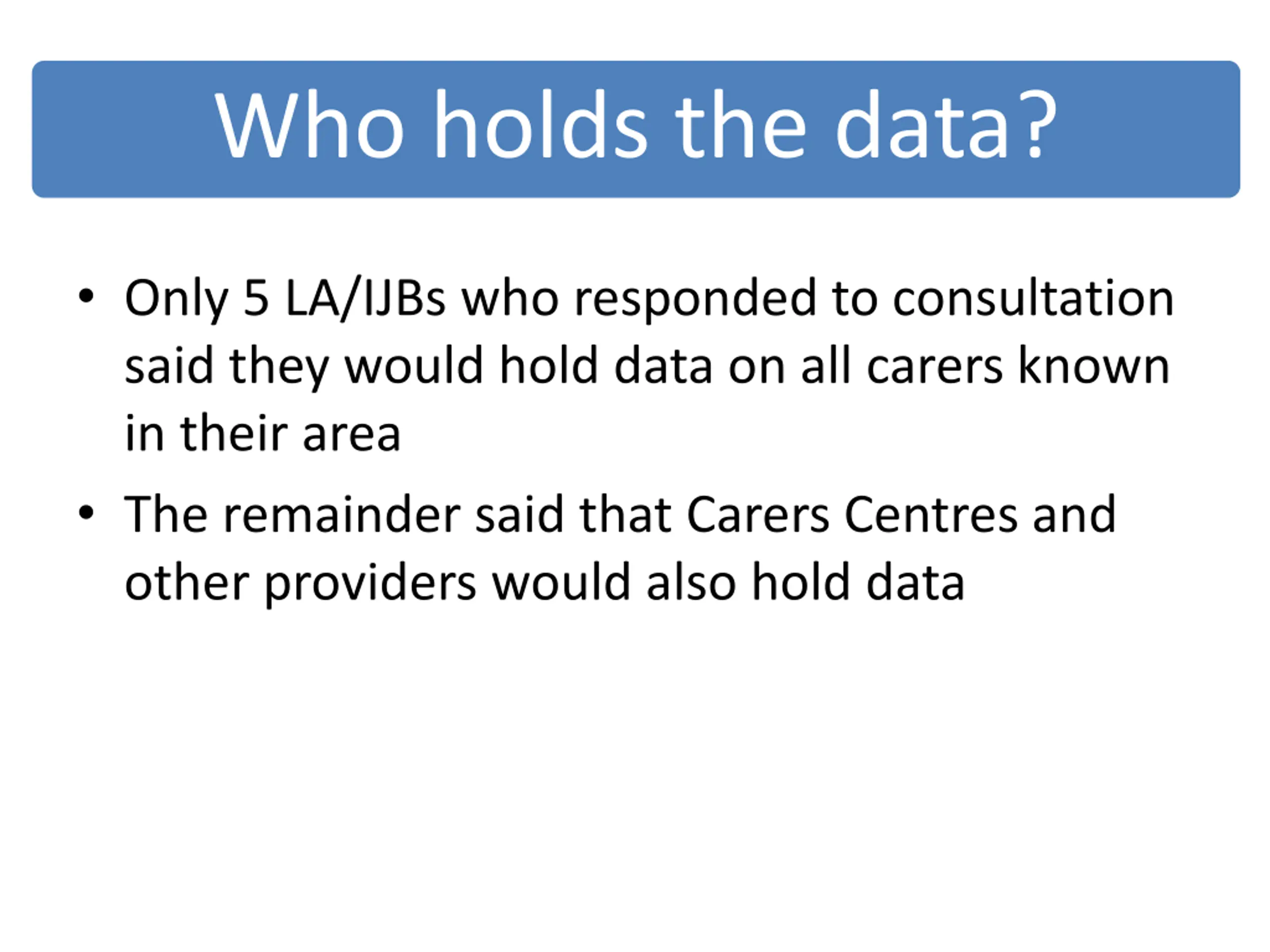 Who holds the data?

• Only 5 LA/IJBs who responded to consultation said they would hold data on all carers known in their area

• The remainder said that Carers Centres and other providers would also hold data